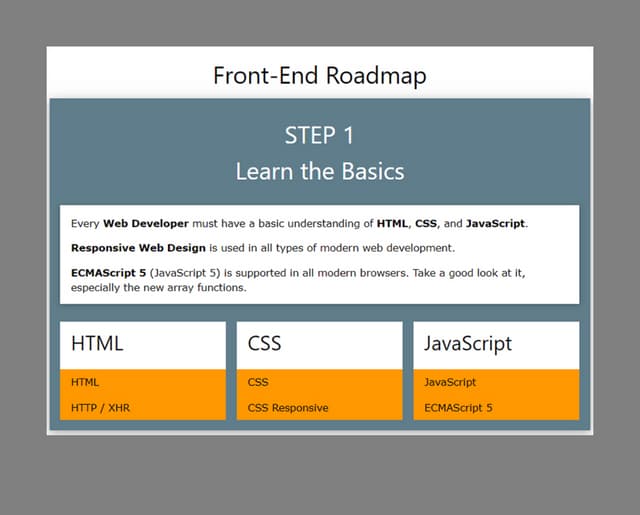 Front-End Roadmap

STEP 1
Learn the Basics

Every Web Developer must have a basic understanding of HTML, CSS, and JavaScript.

Responsive Web Design is used in all types of modern web development.

ECMAScript 5 (JavaScript 5) is supported in all modern browsers. Take a good look at it, especially the new array functions.

HTML

HTML

HTTP / XHR

CSS

CSS

CSS Responsive

JavaScript

JavaScript

ECMAScript 5